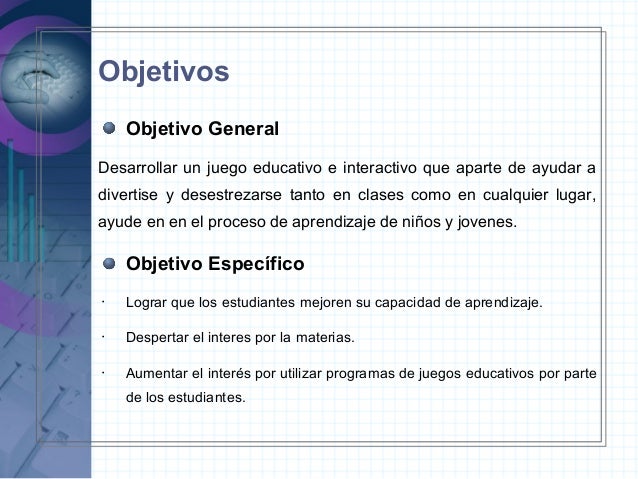 Objetivos

Objetivo General

Desarrollar un juego educativo e interactivo que aparte de ayudar a divertise y desestrezarse tanto en clases como en cualquier lugar, ayude en en el proceso de aprendizaje de niños y jovenes.

Objetivo Específico

· Lograr que los estudiantes mejoren su capacidad de aprendizaje.

· Despertar el interes por la materias.

· Aumentar el interés por utilizar programas de juegos educativos por parte de los estudiantes.